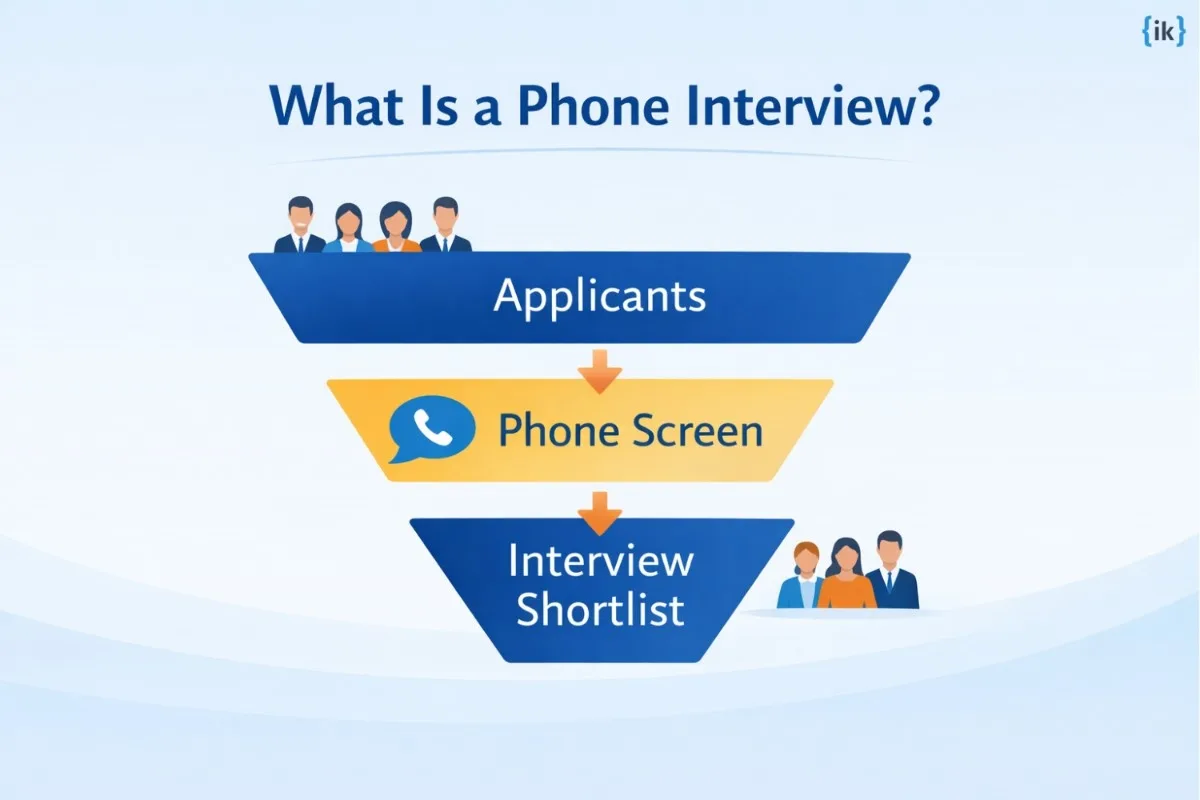 {ik}

What Is a Phone Interview?

Applicants

Phone Screen

Interview Shortlist